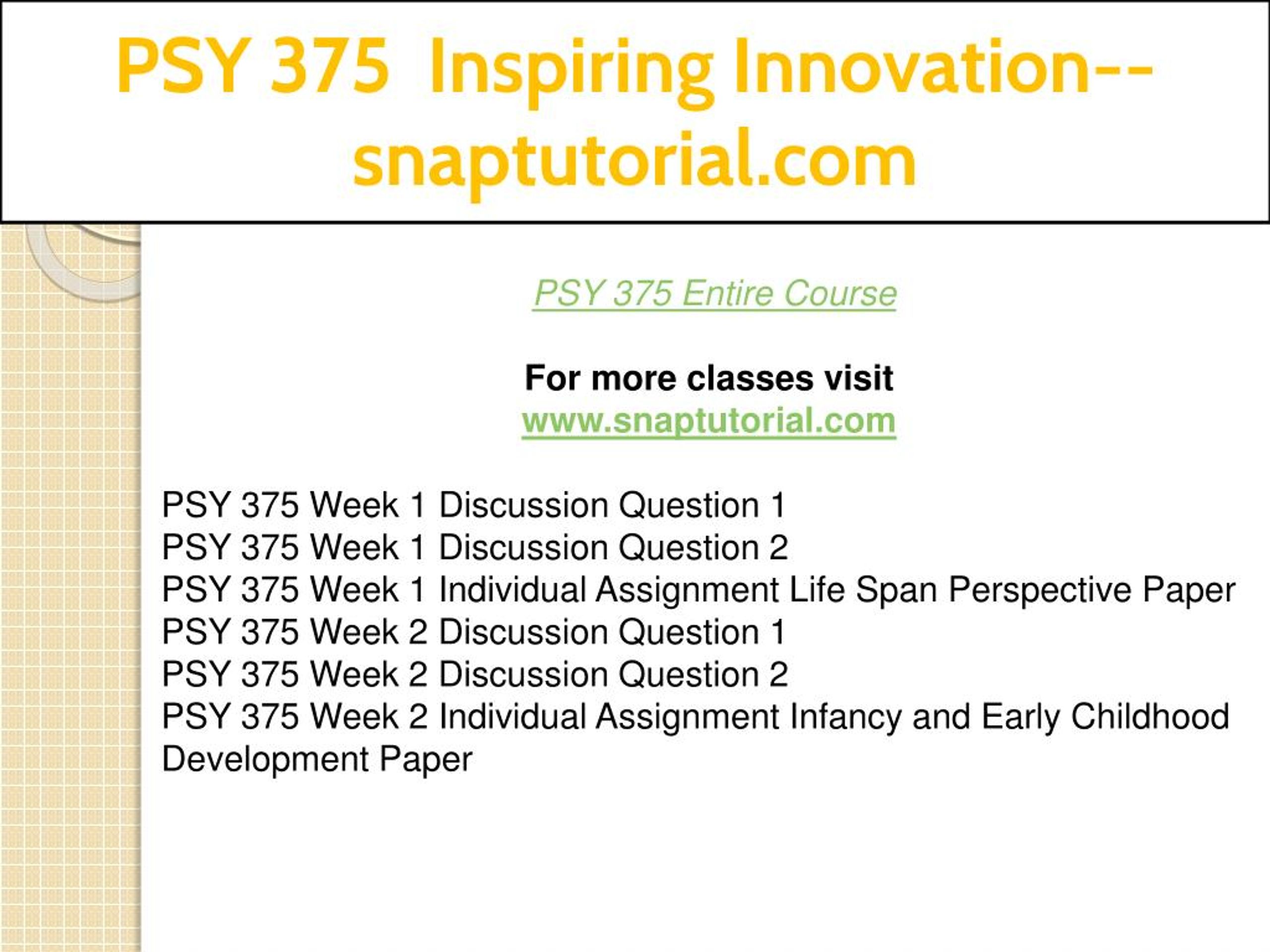 PSY 375 Inspiring Innovation--snaptutorial.com

PSY 375 Entire Course

For more classes visit
www.snaptutorial.com

PSY 375 Week 1 Discussion Question 1
PSY 375 Week 1 Discussion Question 2
PSY 375 Week 1 Individual Assignment Life Span Perspective Paper
PSY 375 Week 2 Discussion Question 1
PSY 375 Week 2 Discussion Question 2
PSY 375 Week 2 Individual Assignment Infancy and Early Childhood Development Paper